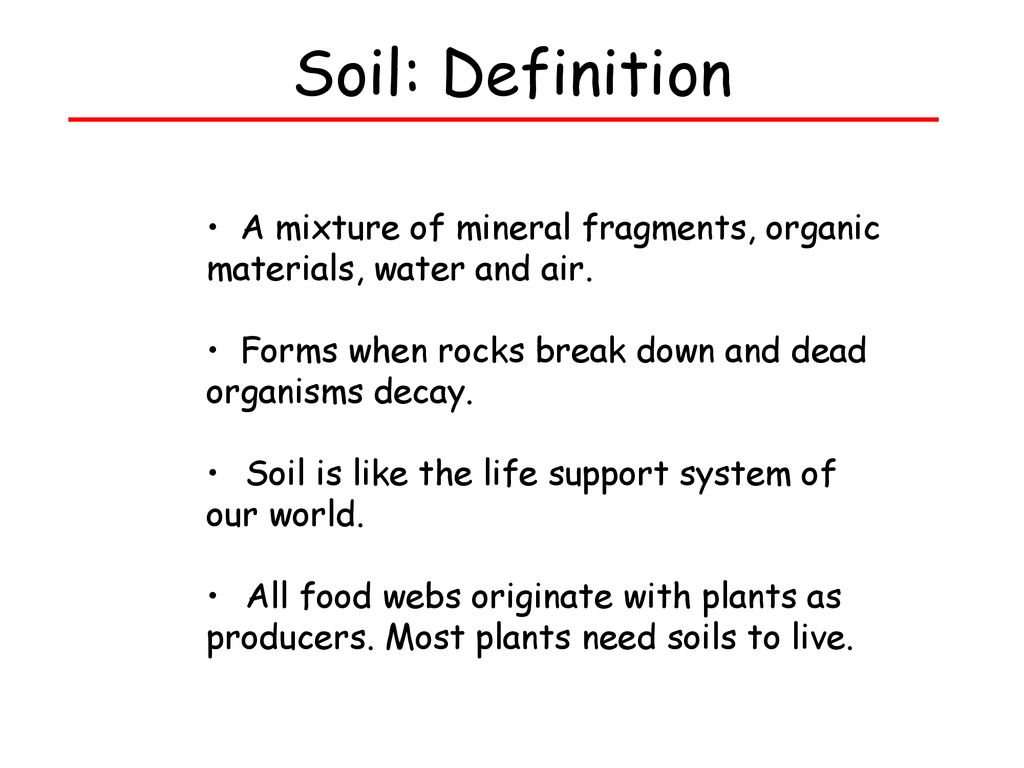 Soil: Definition

• A mixture of mineral fragments, organic materials, water and air.

• Forms when rocks break down and dead organisms decay.

• Soil is like the life support system of our world.

• All food webs originate with plants as producers. Most plants need soils to live.